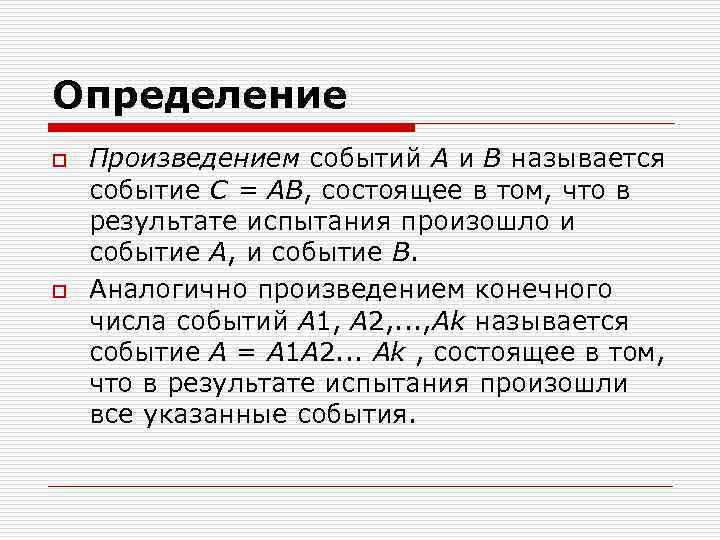 Определение

Произведением событий $A$ и $B$ называется событие $C = AB$, состоящее в том, что в результате испытания произошло и событие $A$, и событие $B$.

Аналогично произведением конечного числа событий $A1, A2,...,Ak$ называется событие $A = A1A2... Ak$ , состоящее в том, что в результате испытания произошли все указанные события.